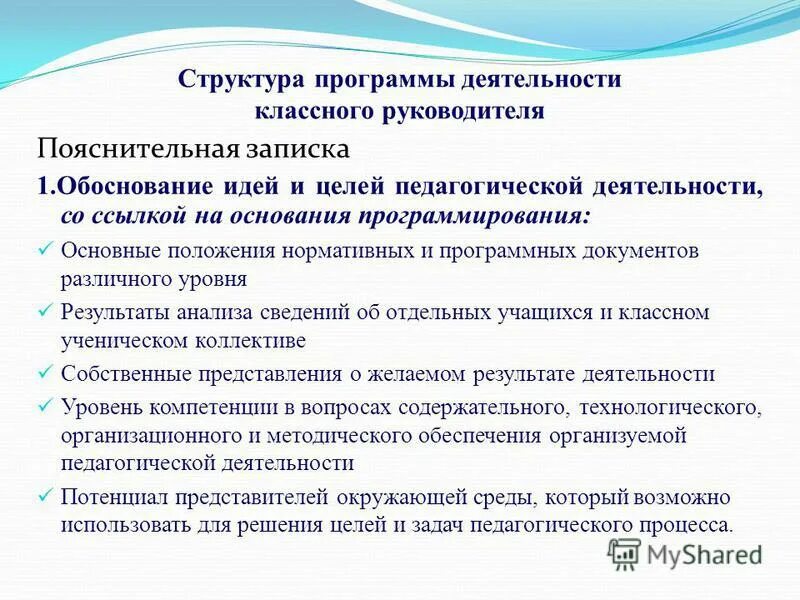 Структура программы деятельности классного руководителя

Пояснительная записка

1.Обоснование идей и целей педагогической деятельности, со ссылкой на основания программирования:

✓ Основные положения нормативных и программных документов различного уровня

✓ Результаты анализа сведений об отдельных учащихся и классном ученическом коллективе

✓ Собственные представления о желаемом результате деятельности

✓ Уровень компетенции в вопросах содержательного, технологического, организационного и методического обеспечения организуемой педагогической деятельности

✓ Потенциал представителей окружающей среды, который возможно использовать для решения целей и задач педагогического процесса.

MyShared